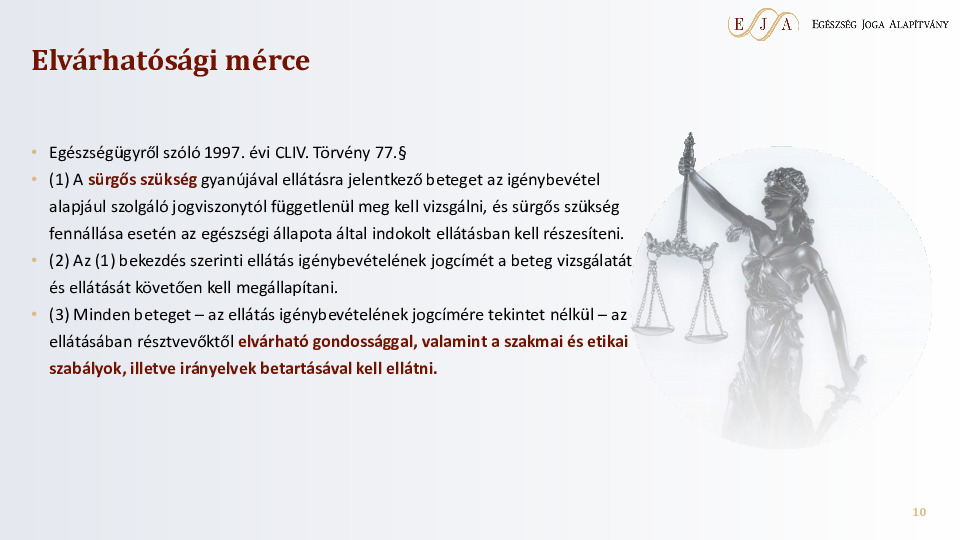 E J A Egészség Joga Alapítvány

Elvárhatósági mérce

• Egészségügyről szóló 1997. évi CLIV. Törvény 77.§
• (1) A sürgős szükség gyanújával ellátásra jelentkező beteget az igénybevétel alapjául szolgáló jogviszonytól függetlenül meg kell vizsgálni, és sürgős szükség fennállása esetén az egészségi állapota által indokolt ellátásban kell részesíteni.
• (2) Az (1) bekezdés szerinti ellátás igénybevételének jogcímét a beteg vizsgálatát és ellátását követően kell megállapítani.
• (3) Minden beteget – az ellátás igénybevételének jogcímére tekintet nélkül – az ellátásában résztvevőktől elvárható gondossággal, valamint a szakmai és etikai szabályok, illetve irányelvek betartásával kell ellátni.

10